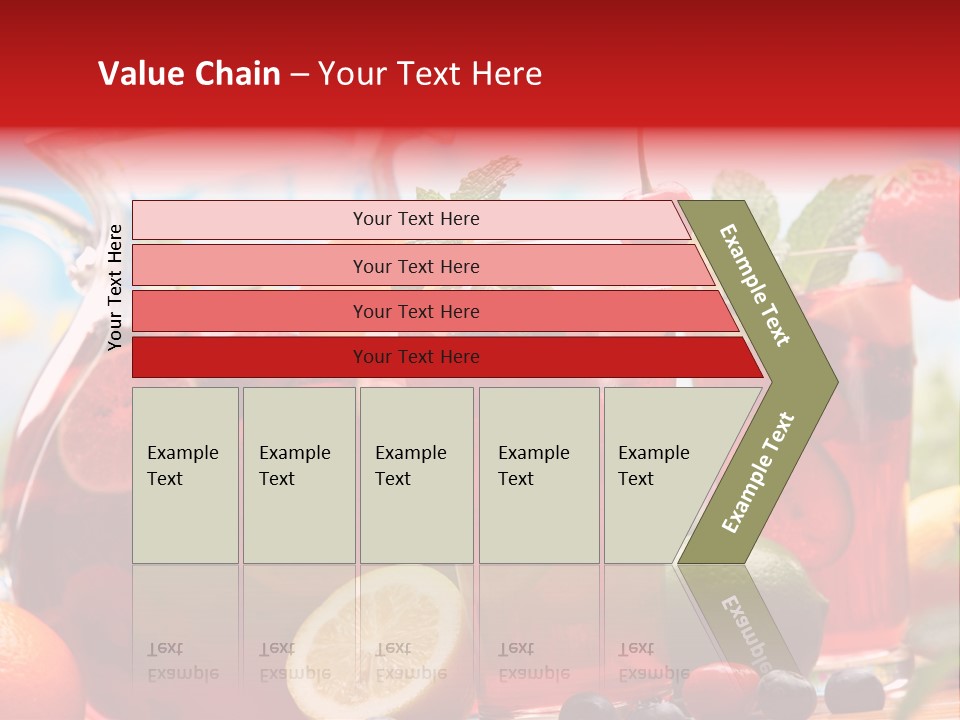 Value Chain – Your Text Here

Your Text Here

Your Text Here

Your Text Here

Your Text Here

Your Text Here

Example Text

Example Text

Example Text

Example Text

Example Text

Example Text

Example Text